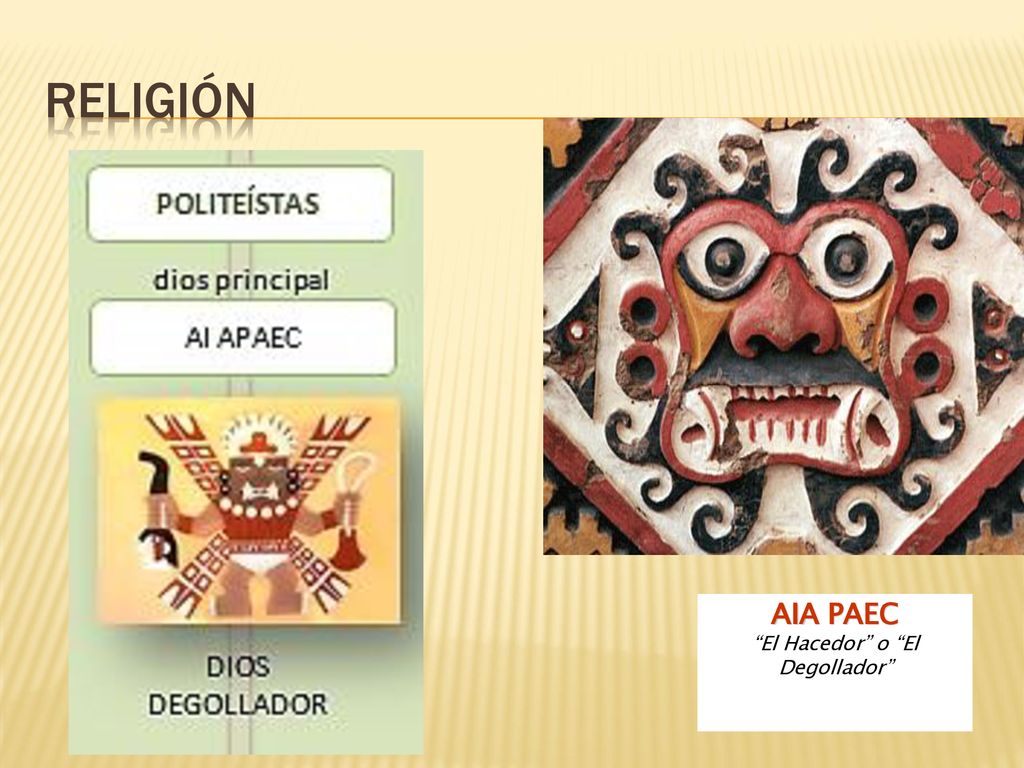 RELIGIÓN

POLITEÍSTAS

dios principal

AI APAEC

DIOS DEGOLLADOR

AIA PAEC
“El Hacedor” o “El Degollador”